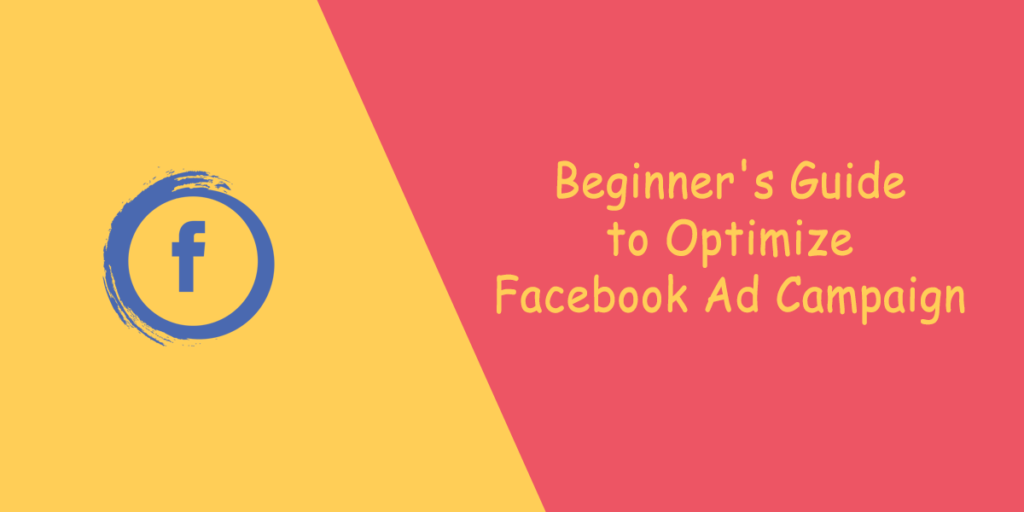 f

Beginner's Guide
to Optimize
Facebook Ad Campaign